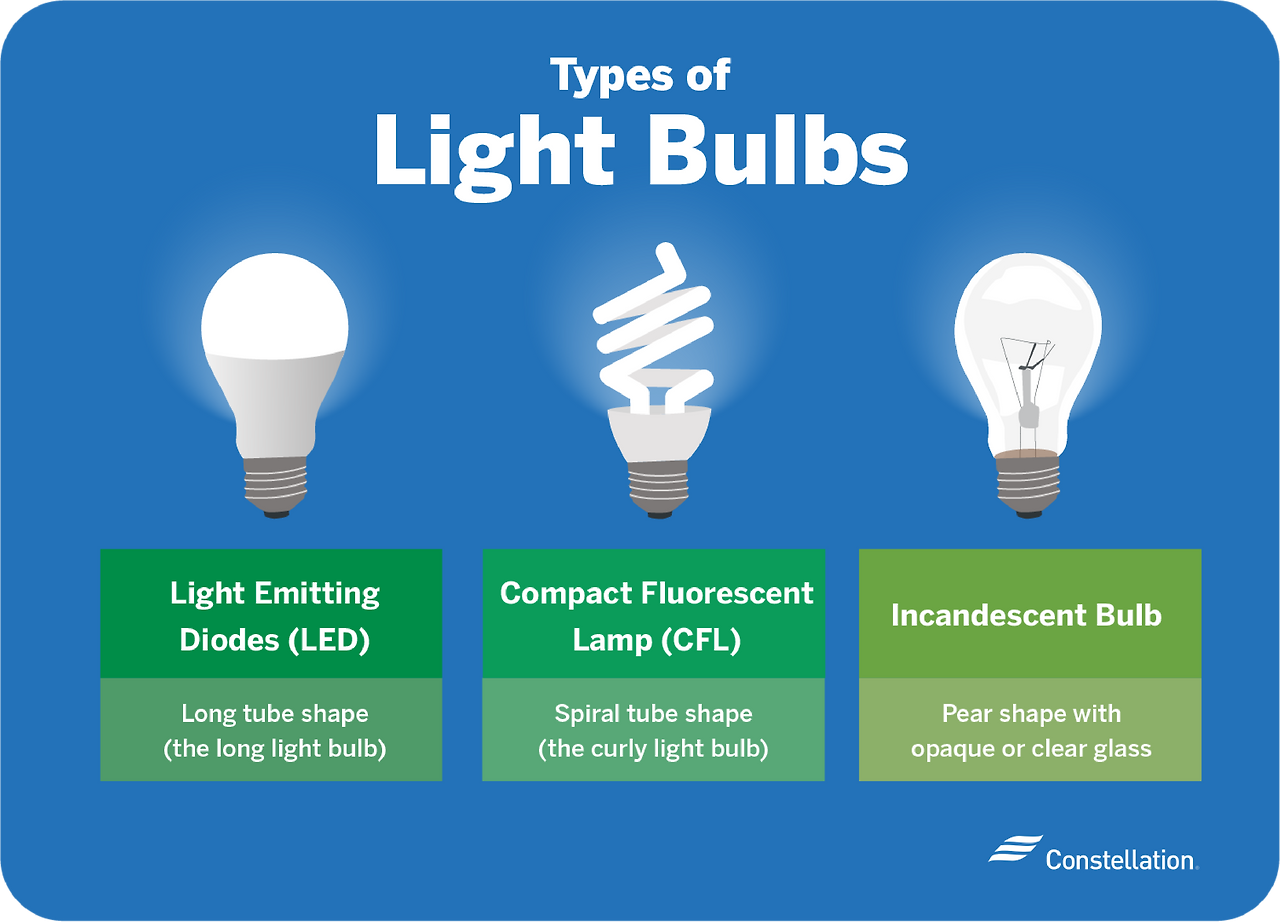 Types of
Light Bulbs

Light Emitting Diodes (LED)

Long tube shape (the long light bulb)

Compact Fluorescent Lamp (CFL)

Spiral tube shape (the curly light bulb)

Incandescent Bulb

Pear shape with opaque or clear glass

Constellation.